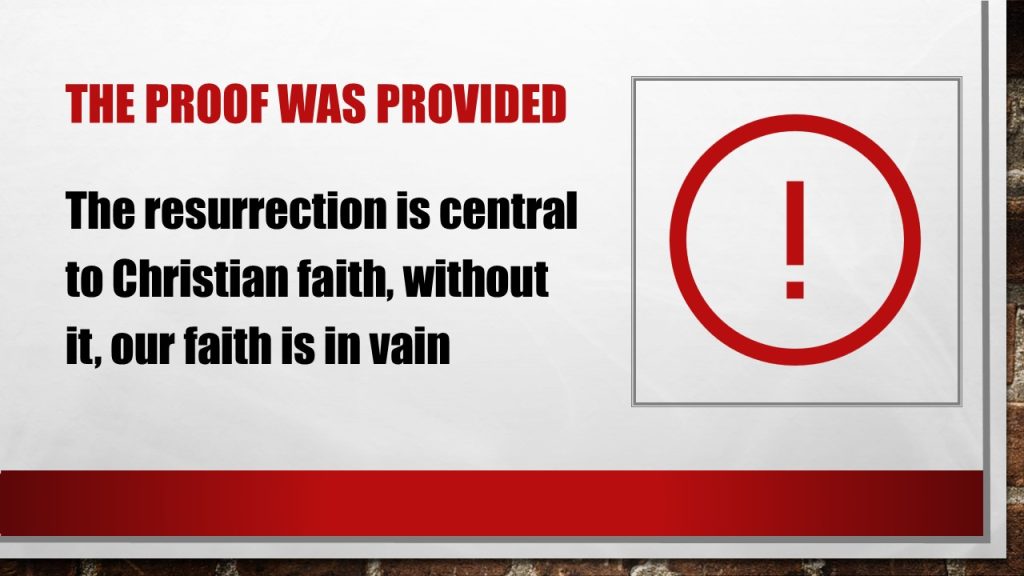 THE PROOF WAS PROVIDED

The resurrection is central to Christian faith, without it, our faith is in vain

!